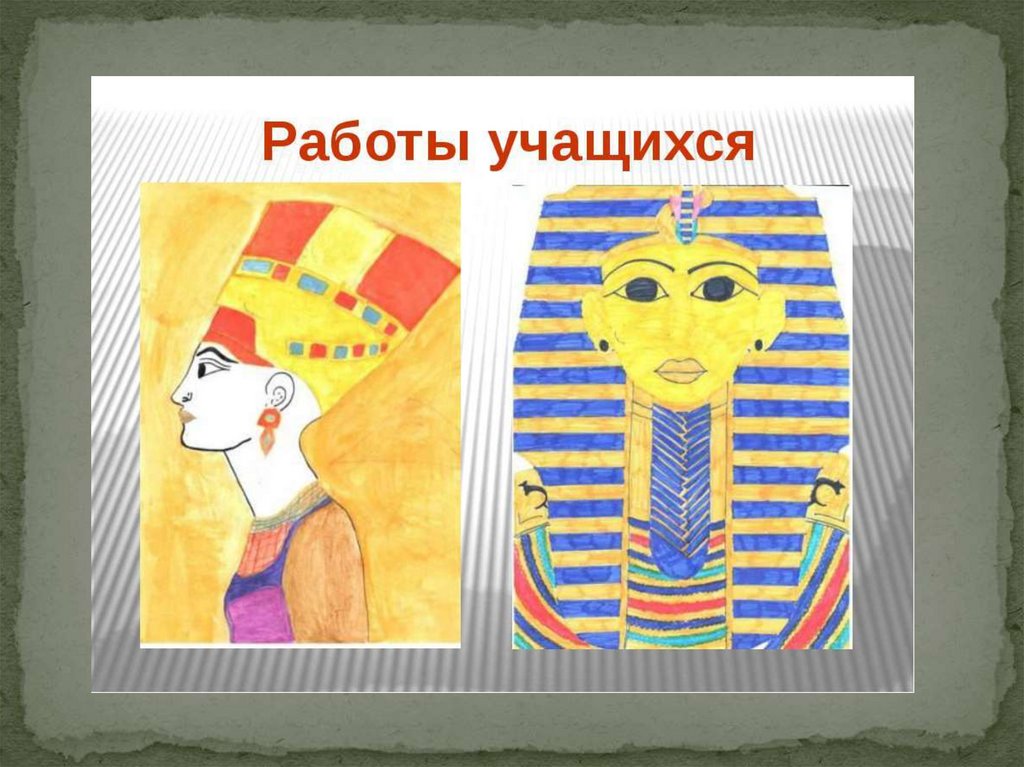 Работы учащихся